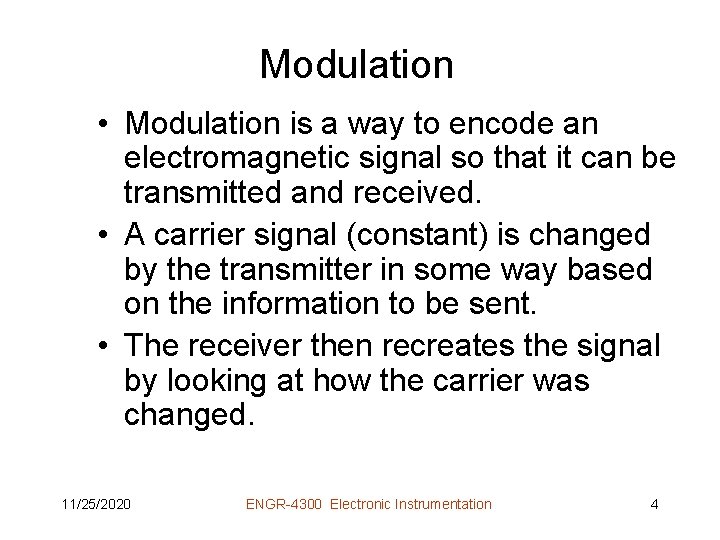 Modulation

• Modulation is a way to encode an electromagnetic signal so that it can be transmitted and received.
• A carrier signal (constant) is changed by the transmitter in some way based on the information to be sent.
• The receiver then recreates the signal by looking at how the carrier was changed.

11/25/2020 ENGR-4300 Electronic Instrumentation 4